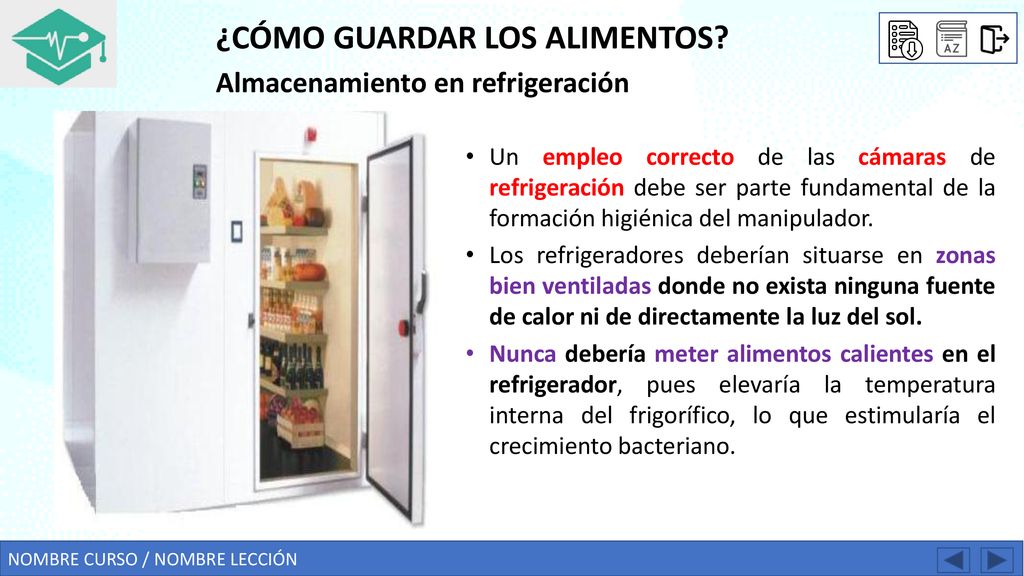 ¿CÓMO GUARDAR LOS ALIMENTOS?

Almacenamiento en refrigeración

AZ

• Un empleo correcto de las cámaras de refrigeración debe ser parte fundamental de la formación higiénica del manipulador.

• Los refrigeradores deberían situarse en zonas bien ventiladas donde no exista ninguna fuente de calor ni de directamente la luz del sol.

• Nunca debería meter alimentos calientes en el refrigerador, pues elevaría la temperatura interna del frigorífico, lo que estimularía el crecimiento bacteriano.

NOMBRE CURSO / NOMBRE LECCIÓN